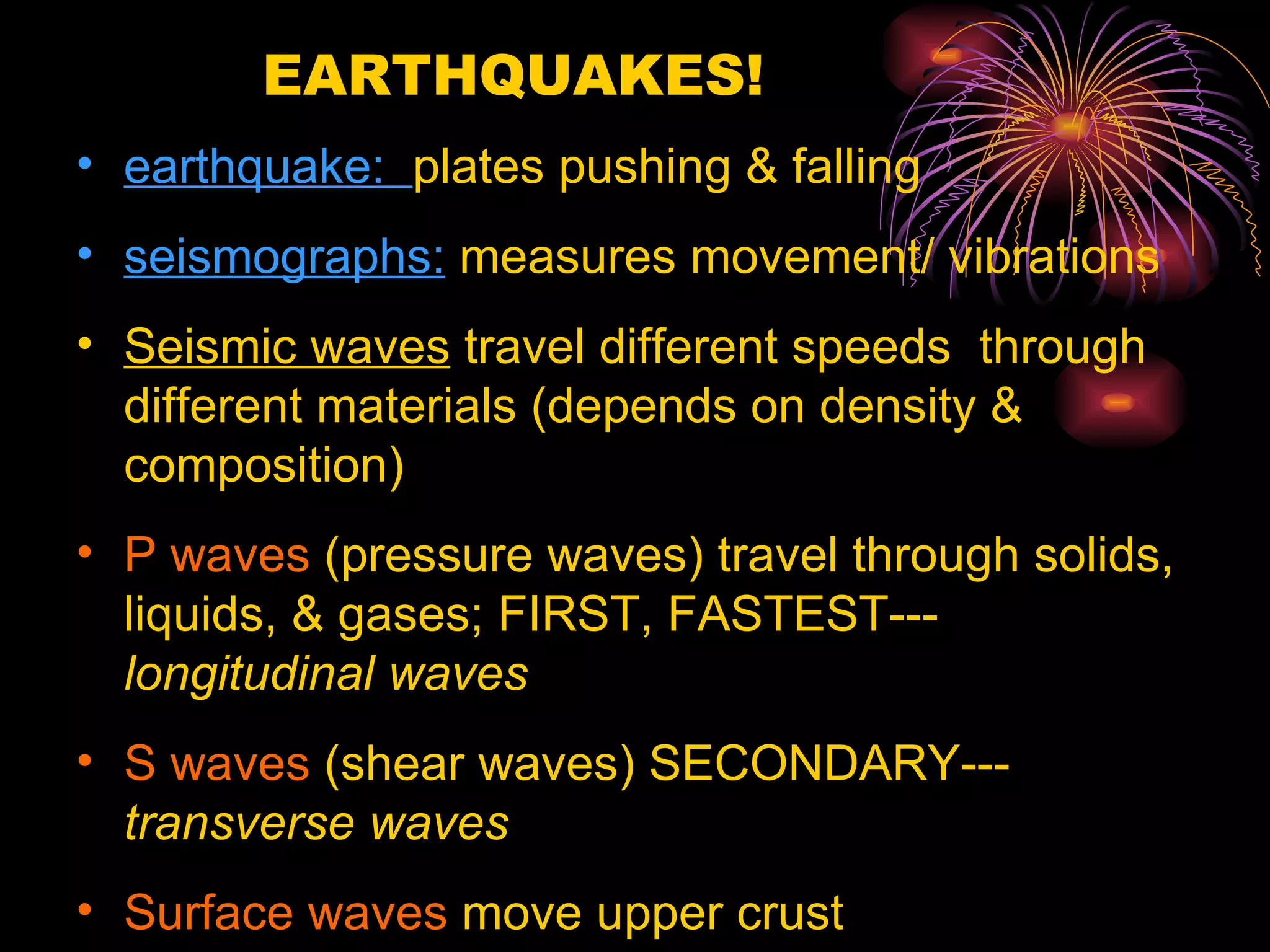 EARTHQUAKES!

• earthquake: plates pushing & falling

• seismographs: measures movement/ vibrations

• Seismic waves travel different speeds through different materials (depends on density & composition)

• P waves (pressure waves) travel through solids, liquids, & gases; FIRST, FASTEST--- longitudinal waves

• S waves (shear waves) SECONDARY--- transverse waves

• Surface waves move upper crust